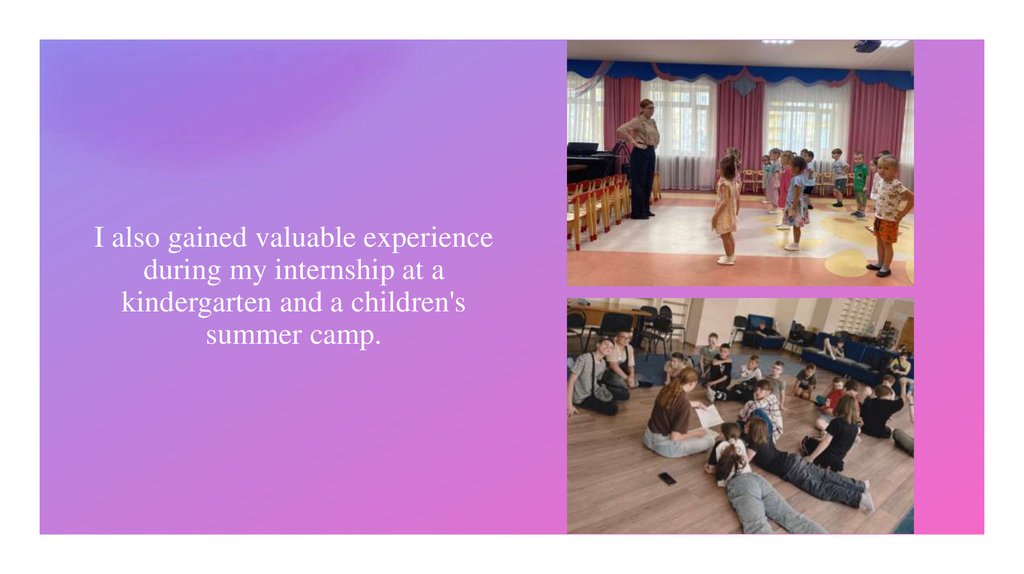 I also gained valuable experience during my internship at a kindergarten and a children's summer camp.